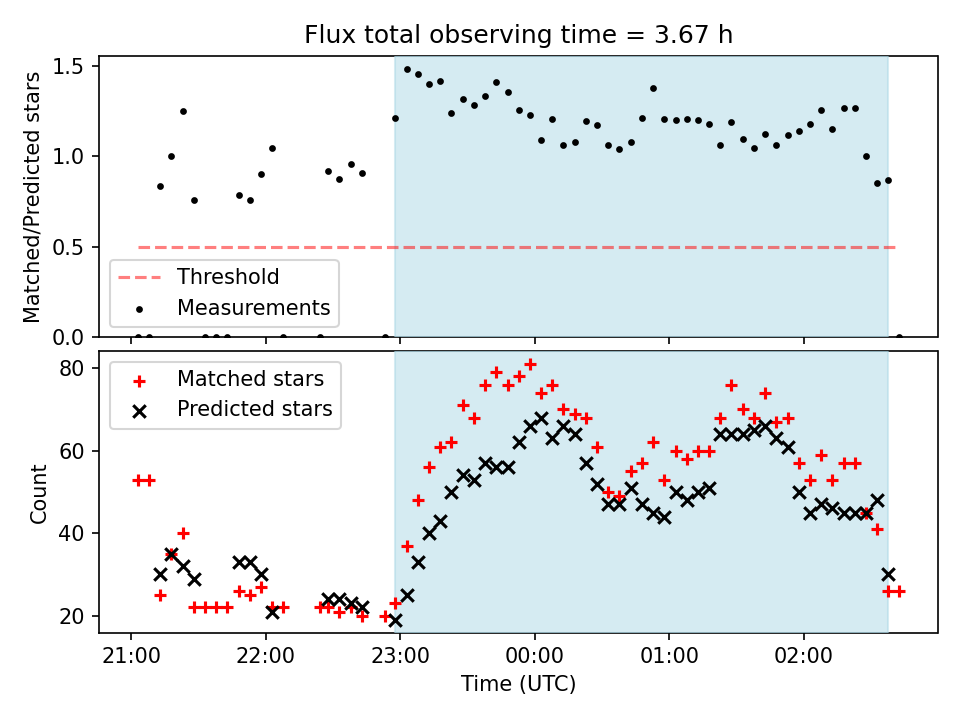 Flux total observing time = 3.67 h

Matched/Predicted stars

1.5
1.0
0.5
0.0

Threshold
Measurements

Count

80
60
40
20

Matched stars
Predicted stars

21:00
22:00
23:00
00:00
01:00
02:00

Time (UTC)